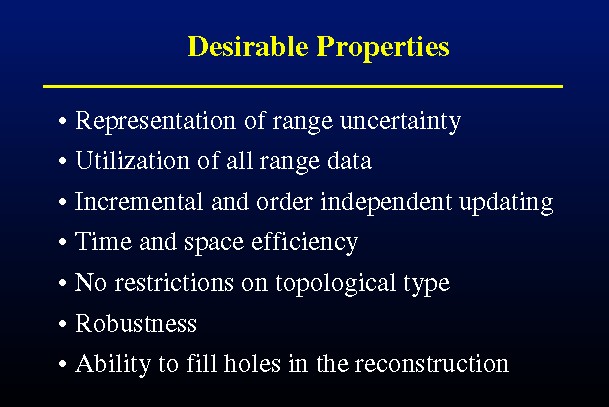 Desirable Properties

• Representation of range uncertainty
• Utilization of all range data
• Incremental and order independent updating
• Time and space efficiency
• No restrictions on topological type
• Robustness
• Ability to fill holes in the reconstruction